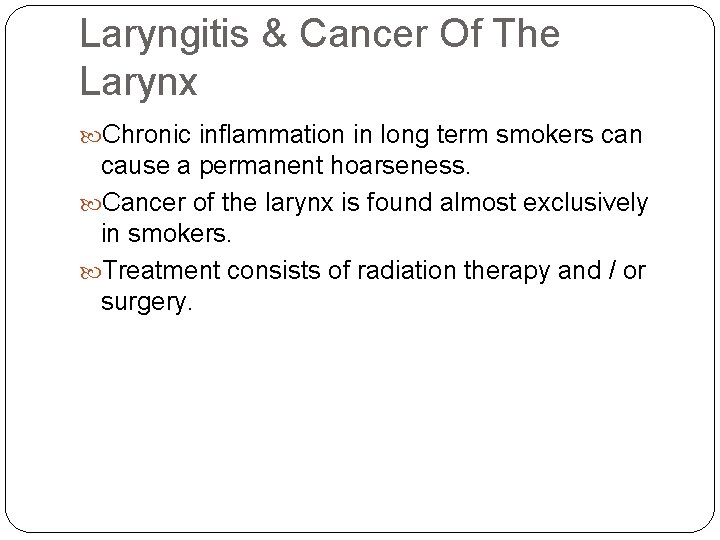 Laryngitis & Cancer Of The Larynx

Chronic inflammation in long term smokers can cause a permanent hoarseness.

Cancer of the larynx is found almost exclusively in smokers.

Treatment consists of radiation therapy and / or surgery.